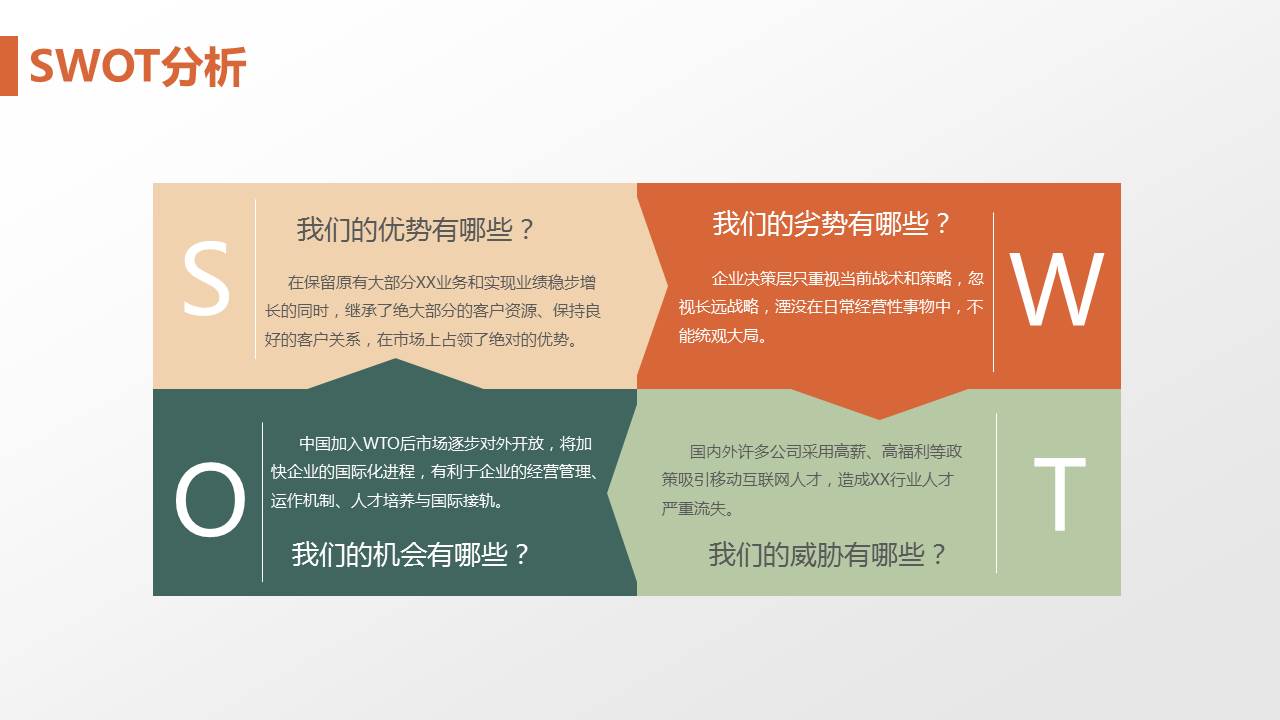 SWOT分析

S

我们的优势有哪些？

在保留原有大部分XX业务和实现业绩稳步增长的同时，继承了绝大部分的客户资源、保持良好的客户关系，在市场上占领了绝对的优势。

我们的劣势有哪些？

企业决策层只重视当前战术和策略，忽视长远战略，湮没在日常经营性事物中，不能统观大局。

W

O

中国加入WTO后市场逐步对外开放，将加快企业的国际化进程，有利于企业的经营管理、运作机制、人才培养与国际接轨。

我们的机会有哪些？

国内外许多公司采用高薪、高福利等政策吸引移动互联网人才，造成XX行业人才严重流失。

我们的威胁有哪些？

T